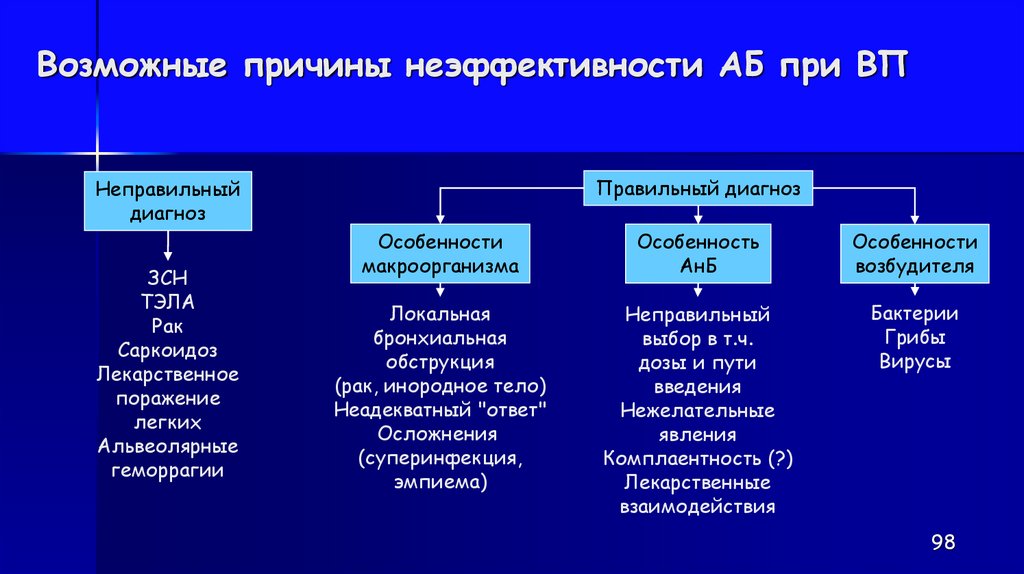 Возможные причины неэффективности АБ при ВП

Неправильный диагноз

ЗСН
ТЭЛА
Рак
Саркоидоз
Лекарственное поражение легких
Альвеолярные геморрагии

Правильный диагноз

Особенности макроорганизма

Локальная бронхиальная обструкция (рак, инородное тело)
Неадекватный "ответ"
Осложнения (суперинфекция, эмпиема)

Особенность АнБ

Неправильный выбор в т.ч. дозы и пути введения
Нежелательные явления
Комплаентность (?)
Лекарственные взаимодействия

Особенности возбудителя

Бактерии
Грибы
Вирусы

98